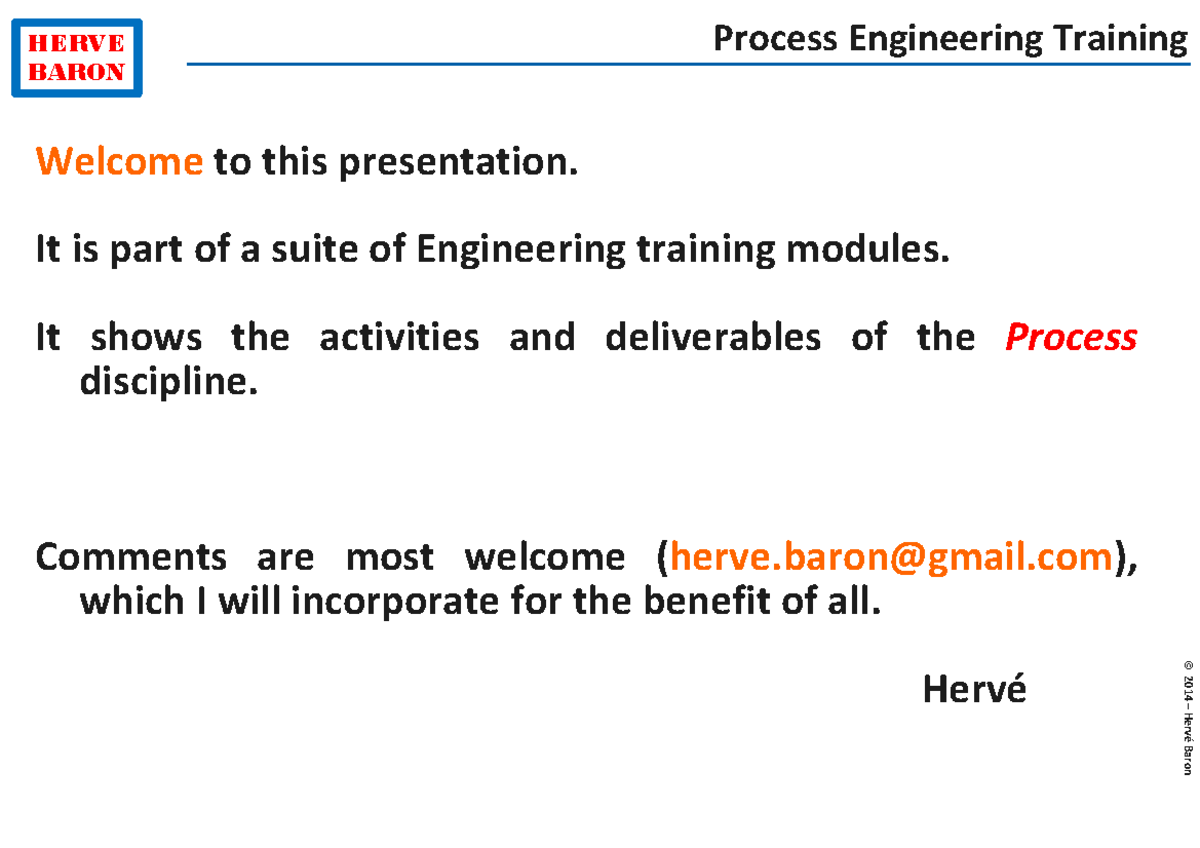 HERVE BARON

Process Engineering Training

Welcome to this presentation.

It is part of a suite of Engineering training modules.

It shows the activities and deliverables of the Process discipline.

Comments are most welcome (herve.baron@gmail.com), which I will incorporate for the benefit of all.

Hervé

© 2014 – Hervé Baron